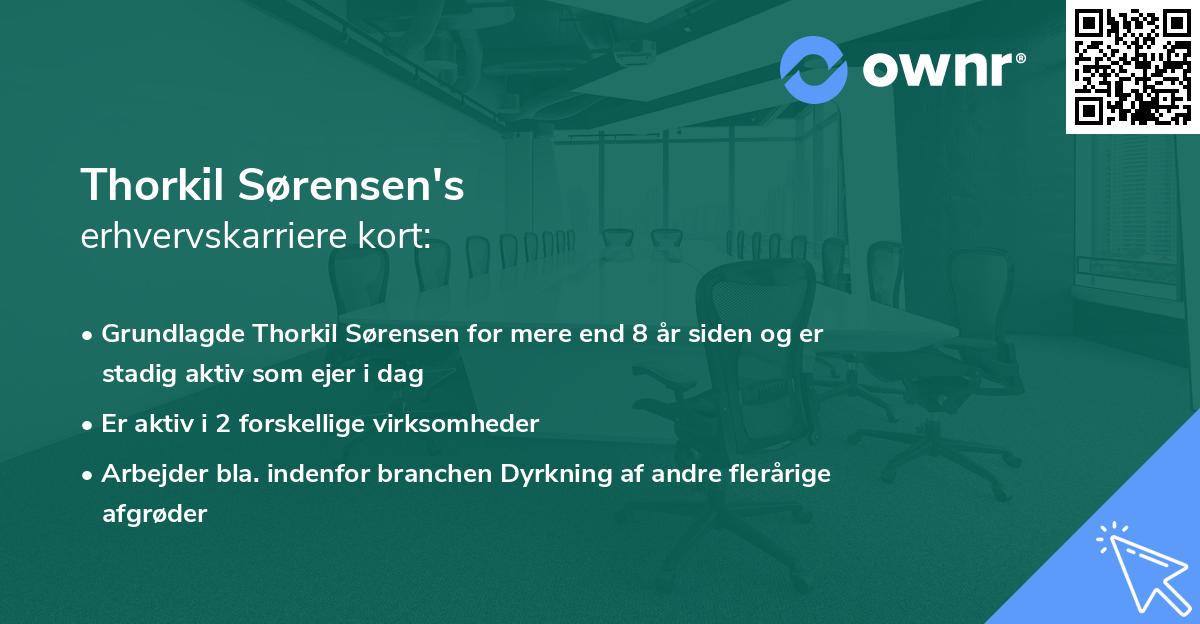 ownr®

Thorkil Sørensen's
erhvervskarriere kort:

• Grundlagde Thorkil Sørensen for mere end 8 år siden og er stadig aktiv som ejer i dag

• Er aktiv i 2 forskellige virksomheder

• Arbejder bla. indenfor branchen Dyrkning af andre flerårige afgrøder